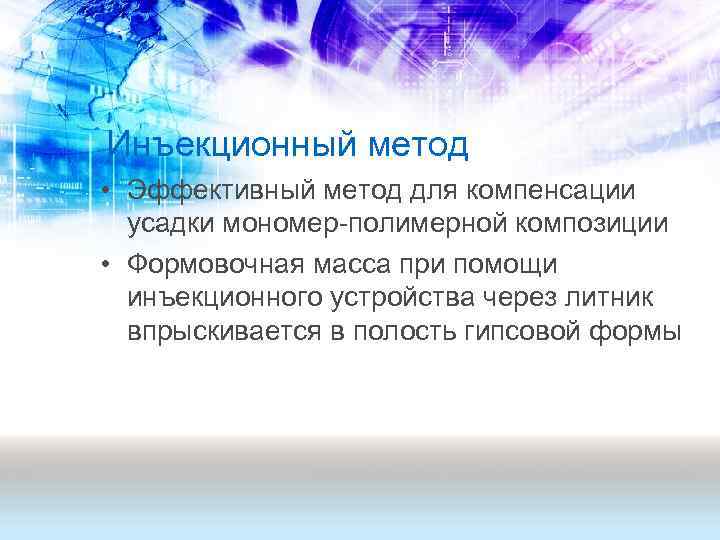 Инъекционный метод

• Эффективный метод для компенсации усадки мономер-полимерной композиции
• Формовочная масса при помощи инъекционного устройства через литник впрыскивается в полость гипсовой формы